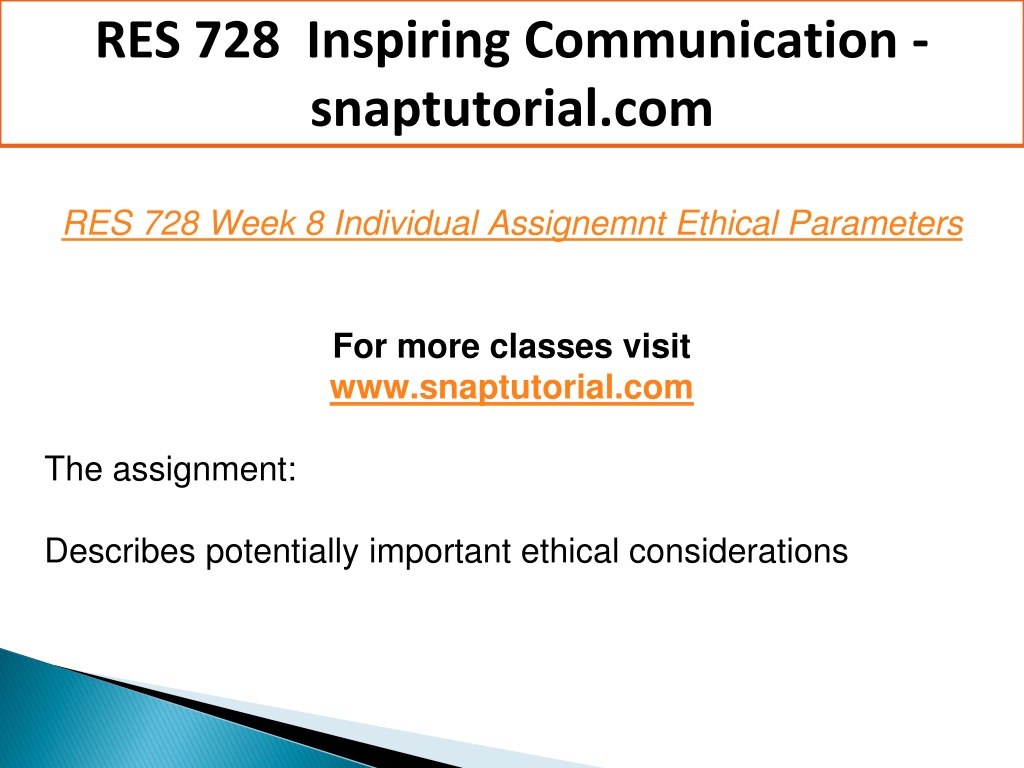 RES 728 Inspiring Communication - snaptutorial.com

RES 728 Week 8 Individual Assignemnt Ethical Parameters

For more classes visit
www.snaptutorial.com

The assignment:

Describes potentially important ethical considerations